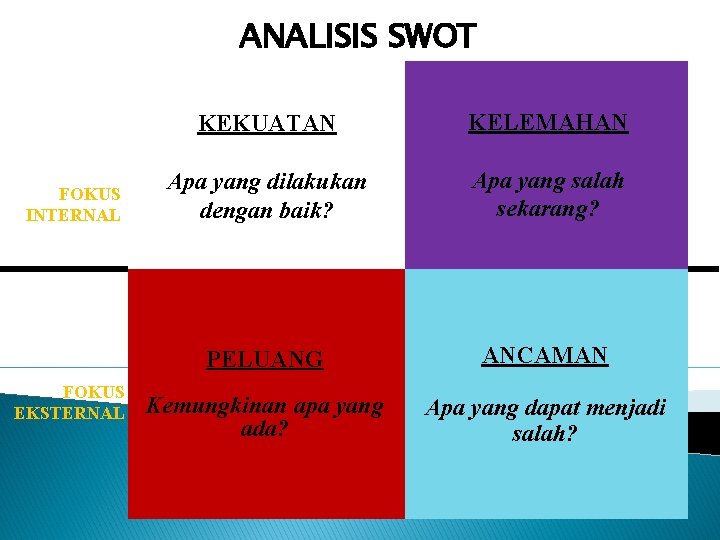 ANALISIS SWOT

FOKUS INTERNAL

KEKUATAN

Apa yang dilakukan dengan baik?

KELEMAHAN

Apa yang salah sekarang?

FOKUS EKSTERNAL

PELUANG

Kemungkinan apa yang ada?

ANCAMAN

Apa yang dapat menjadi salah?